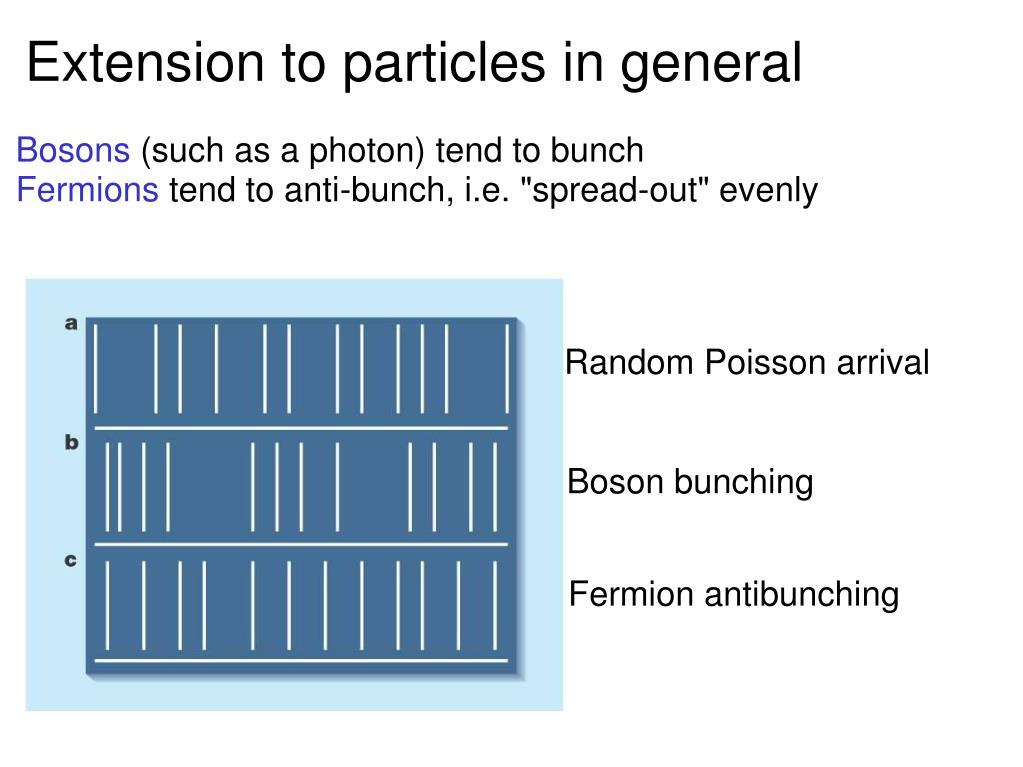 Extension to particles in general

Bosons (such as a photon) tend to bunch
Fermions tend to anti-bunch, i.e. "spread-out" evenly

a
b
c

Random Poisson arrival

Boson bunching

Fermion antibunching